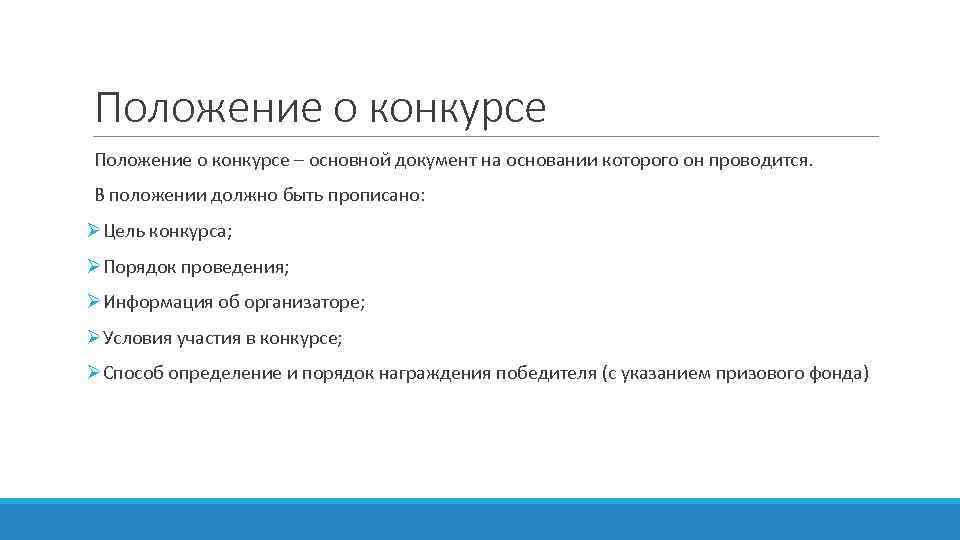 Положение о конкурсе

Положение о конкурсе – основной документ на основании которого он проводится.

В положении должно быть прописано:

➢ Цель конкурса;

➢ Порядок проведения;

➢ Информация об организаторе;

➢ Условия участия в конкурсе;

➢ Способ определение и порядок награждения победителя (с указанием призового фонда)